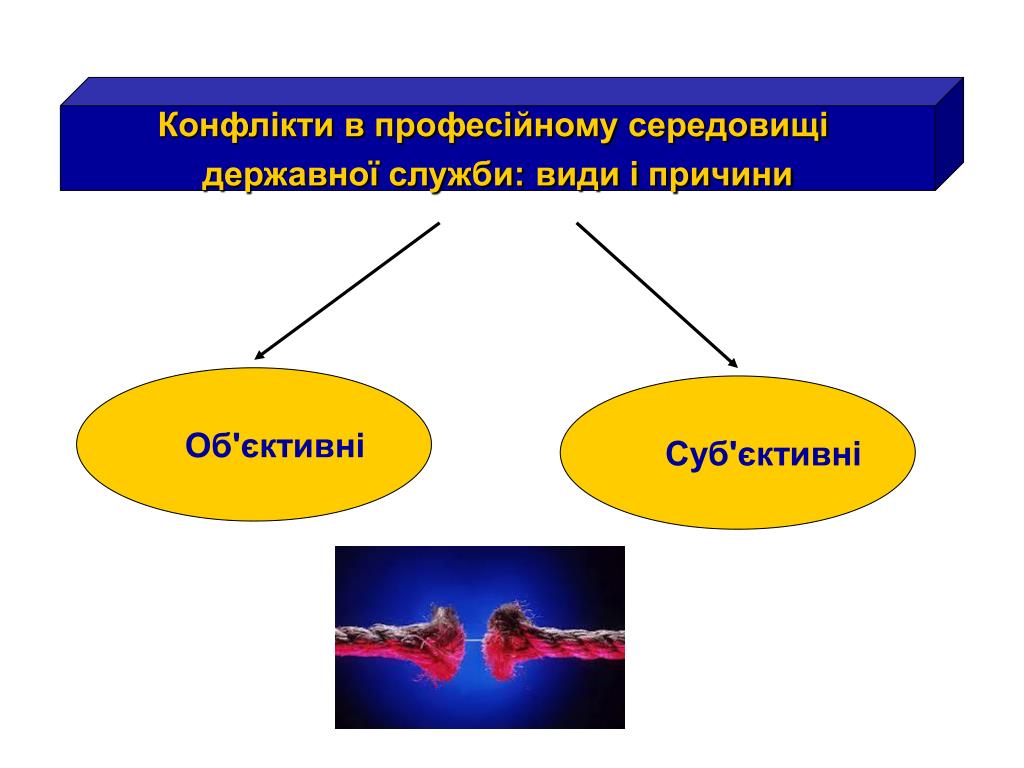 Конфлікти в професійному середовищі державної служби: види і причини

Об'єктивні

Суб'єктивні